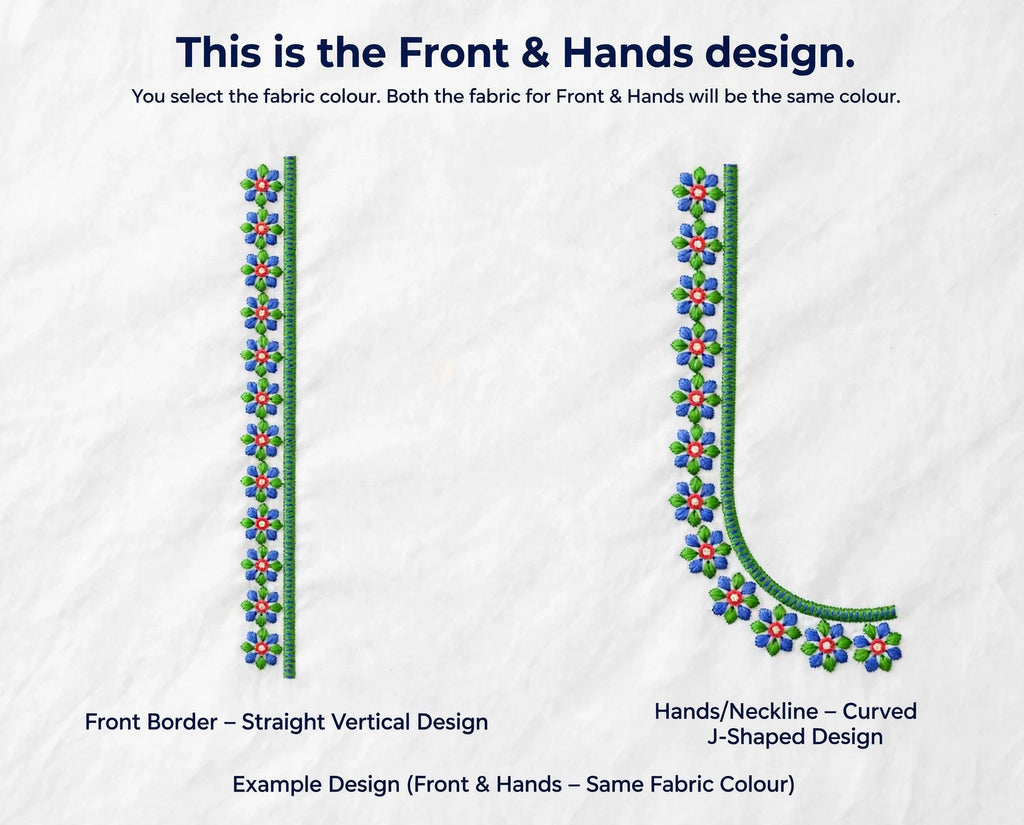 This is the Front & Hands design.

You select the fabric colour. Both the fabric for Front & Hands will be the same colour.

Front Border – Straight Vertical Design

Hands/Neckline – Curved J-Shaped Design

Example Design (Front & Hands – Same Fabric Colour)